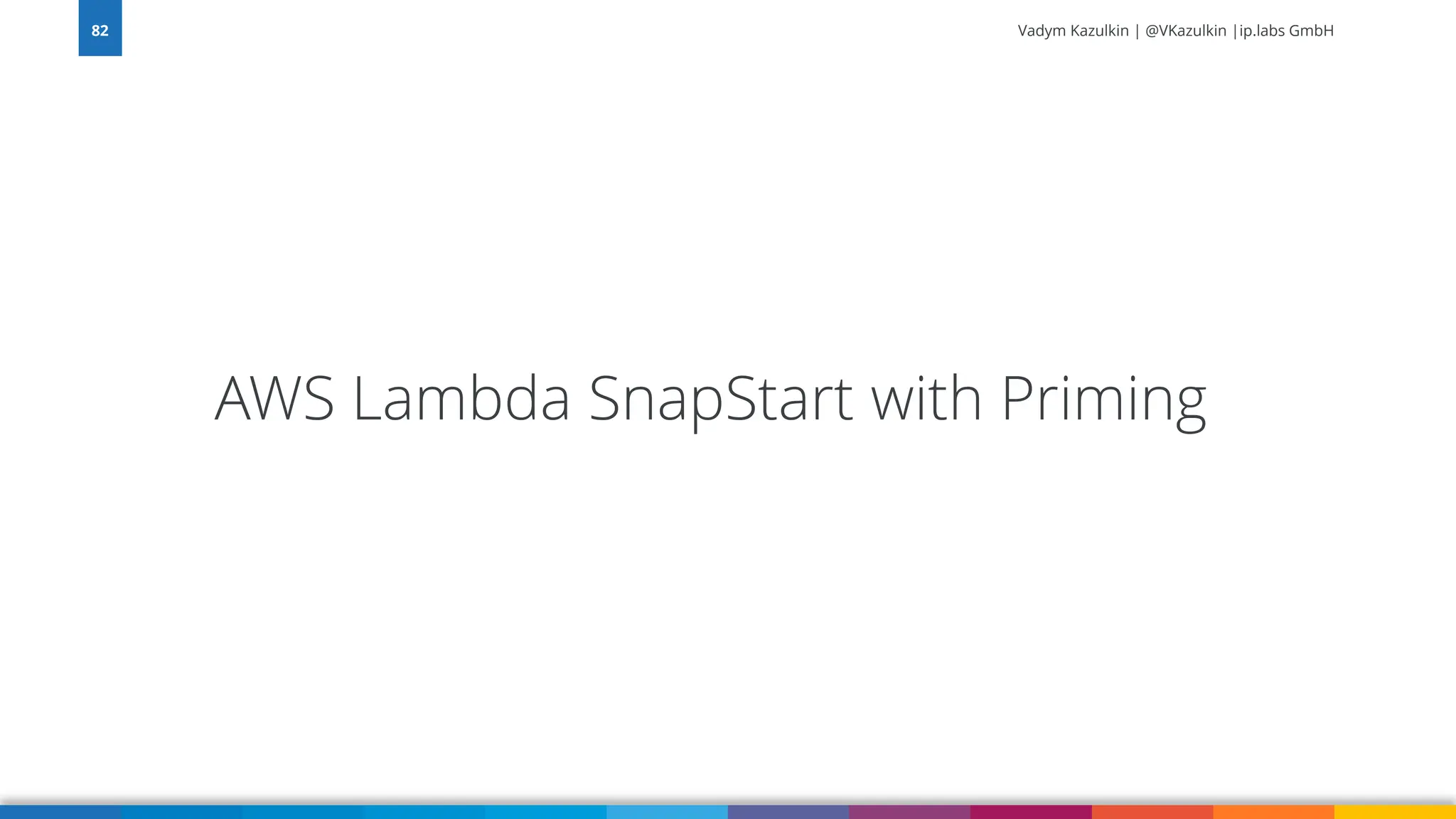 82

Vadym Kazulkin | @VKazulkin |ip.labs GmbH

AWS Lambda SnapStart with Priming